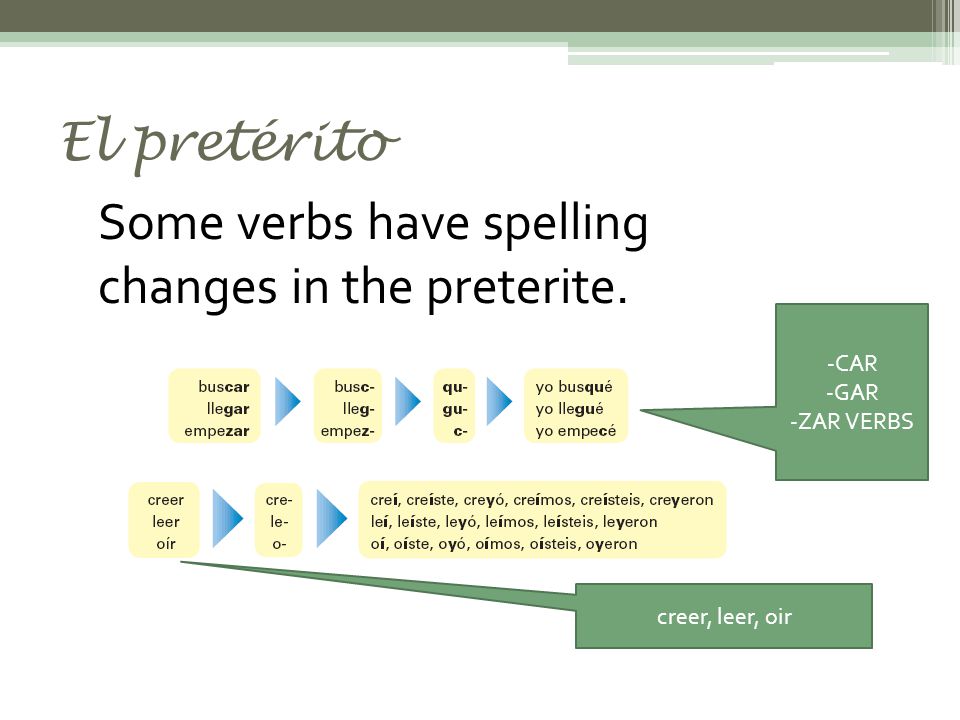 El pretérito

Some verbs have spelling changes in the preterite.

buscar
llegar
empezar

busc-
lleg-
empez-

qu-
gu-
c-

yo busqué
yo llegué
yo empecé

-CAR
-GAR
-ZAR VERBS

creer
leer
oír

cre-
le-
o-

creí, creíste, creyó, creímos, creísteis, creyeron
leí, leíste, leyó, leímos, leísteis, leyeron
oí, oíste, oyó, oímos, oísteis, oyeron

creer, leer, oir